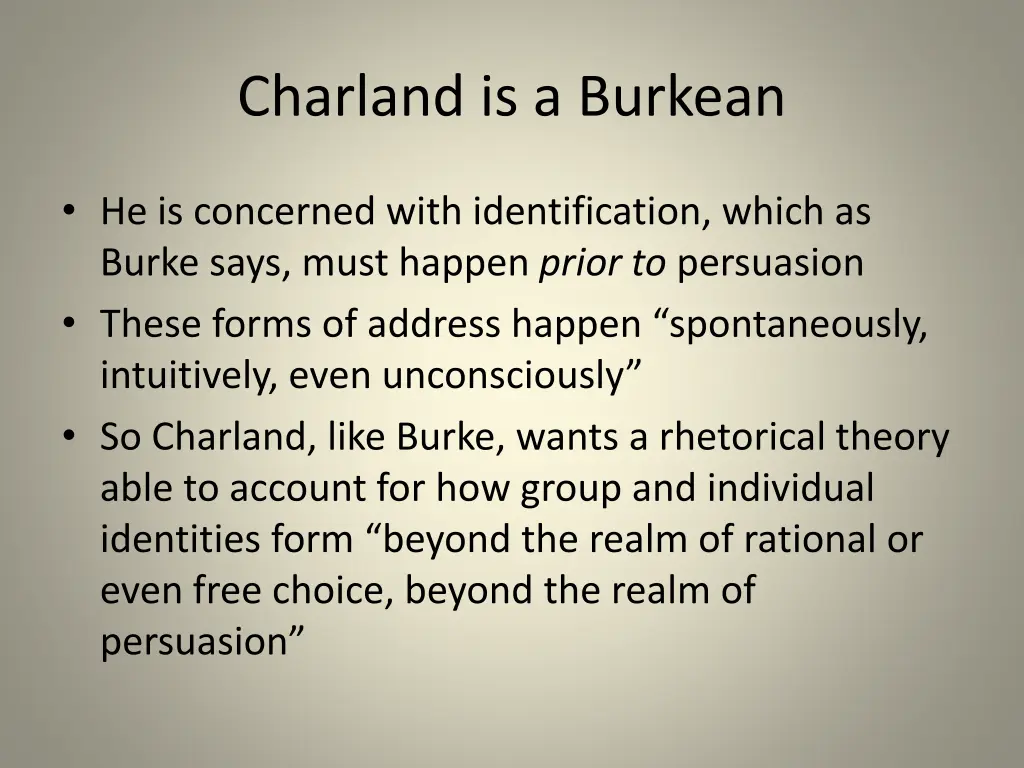 Charland is a Burkean

• He is concerned with identification, which as Burke says, must happen prior to persuasion
• These forms of address happen “spontaneously, intuitively, even unconsciously”
• So Charland, like Burke, wants a rhetorical theory able to account for how group and individual identities form “beyond the realm of rational or even free choice, beyond the realm of persuasion”